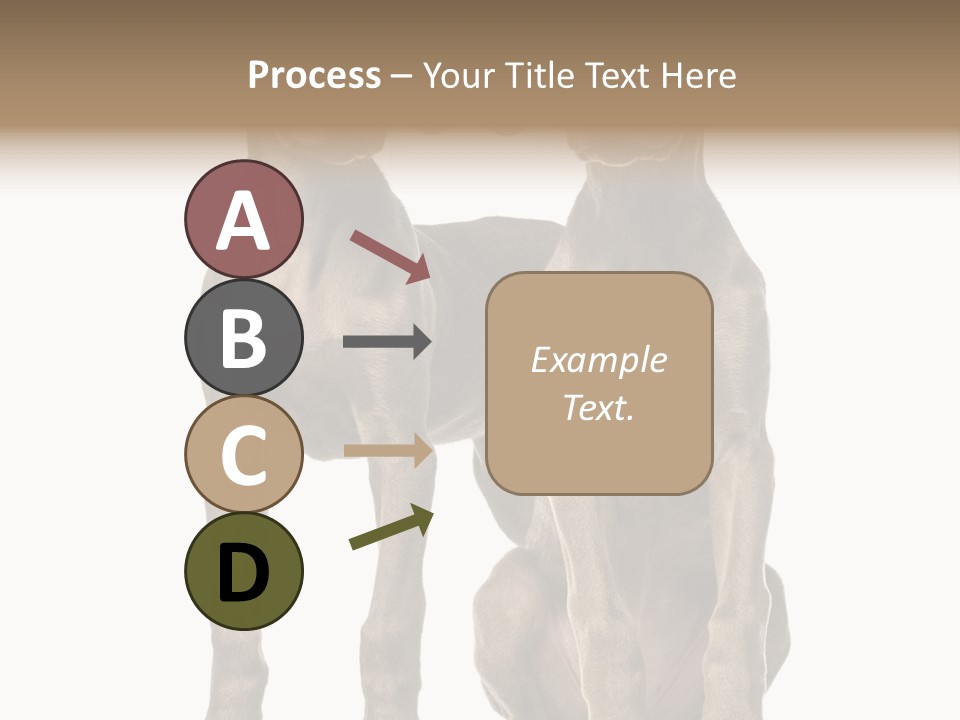 Process – Your Title Text Here

A

B

C

D

Example Text.